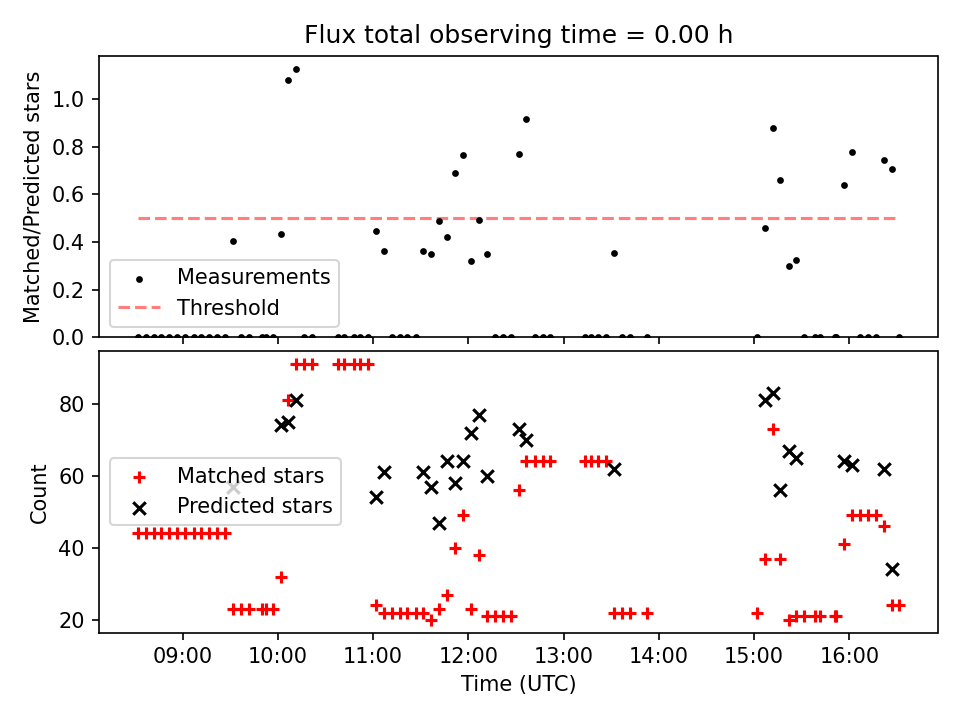 Flux total observing time = 0.00 h

Matched/Predicted stars

1.0
0.8
0.6
0.4
0.2
0.0

Measurements
Threshold

Count

80
60
40
20

Matched stars
Predicted stars

09:00
10:00
11:00
12:00
13:00
14:00
15:00
16:00

Time (UTC)